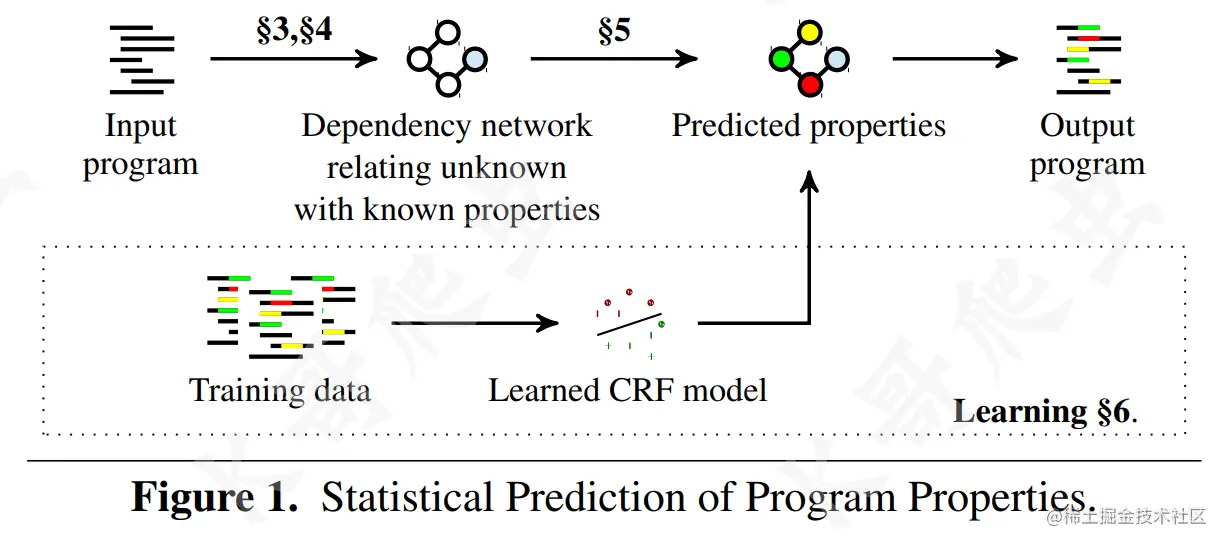 §3,§4

§5

Input program

Dependency network relating unknown with known properties

Predicted properties

Output program

Training data

Learned CRF model

Learning §6.

Figure 1. Statistical Prediction of Program Properties.

@稀土掘金技术社区